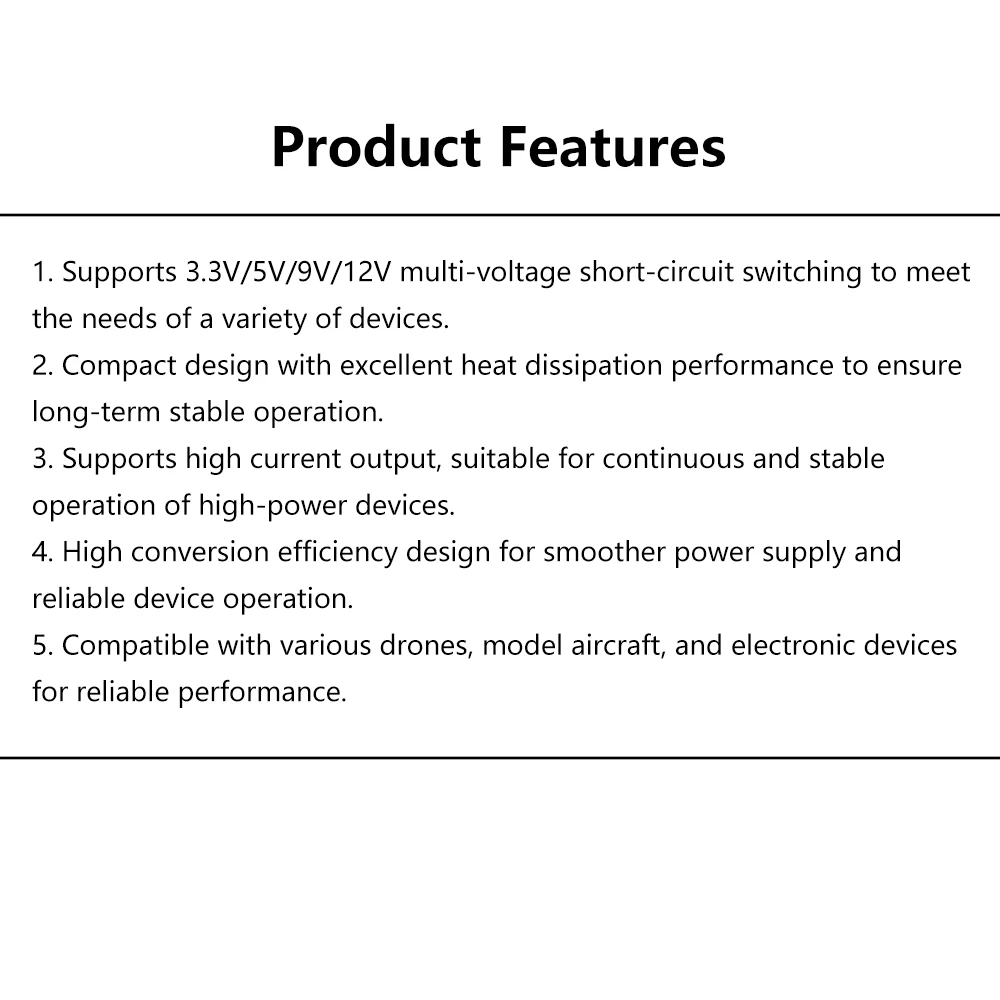 Product Features

1. Supports 3.3V/5V/9V/12V multi-voltage short-circuit switching to meet the needs of a variety of devices.
2. Compact design with excellent heat dissipation performance to ensure long-term stable operation.
3. Supports high current output, suitable for continuous and stable operation of high-power devices.
4. High conversion efficiency design for smoother power supply and reliable device operation.
5. Compatible with various drones, model aircraft, and electronic devices for reliable performance.